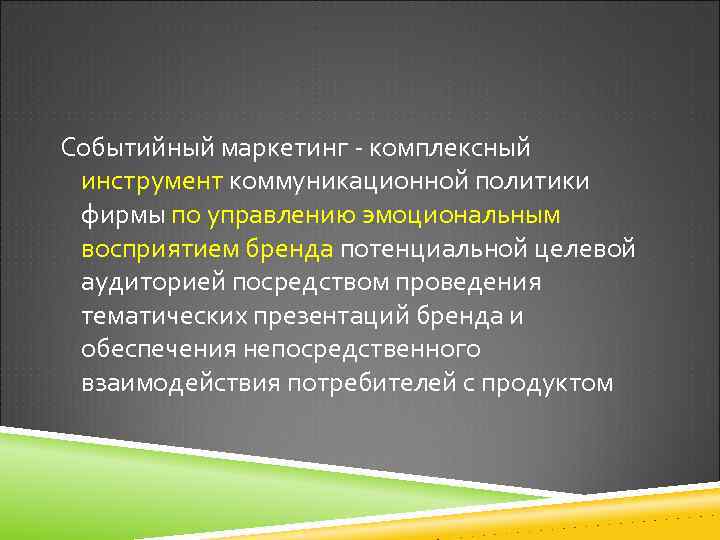 Событийный маркетинг - комплексный инструмент коммуникационной политики фирмы по управлению эмоциональным восприятием бренда потенциальной целевой аудиторией посредством проведения тематических презентаций бренда и обеспечения непосредственного взаимодействия потребителей с продуктом